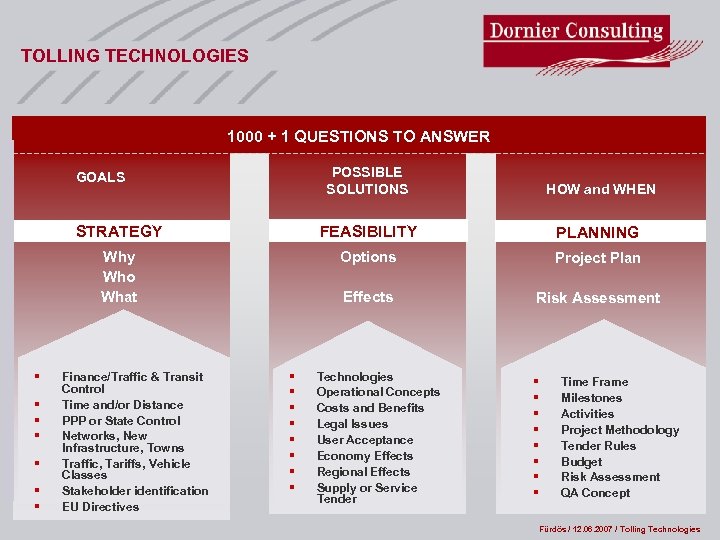 TOLLING TECHNOLOGIES

Dornier Consulting

1000 + 1 QUESTIONS TO ANSWER

GOALS

STRATEGY

Why
Who
What

- Finance/Traffic & Transit Control
- Time and/or Distance
- PPP or State Control
- Networks, New Infrastructure, Towns
- Traffic, Tariffs, Vehicle Classes
- Stakeholder identification
- EU Directives

POSSIBLE SOLUTIONS

FEASIBILITY

Options

Effects

- Technologies
- Operational Concepts
- Costs and Benefits
- Legal Issues
- User Acceptance
- Economy Effects
- Regional Effects
- Supply or Service Tender

HOW and WHEN

PLANNING

Project Plan

Risk Assessment

- Time Frame
- Milestones
- Activities
- Project Methodology
- Tender Rules
- Budget
- Risk Assessment
- QA Concept

Fürdös / 12.06.2007 / Tolling Technologies